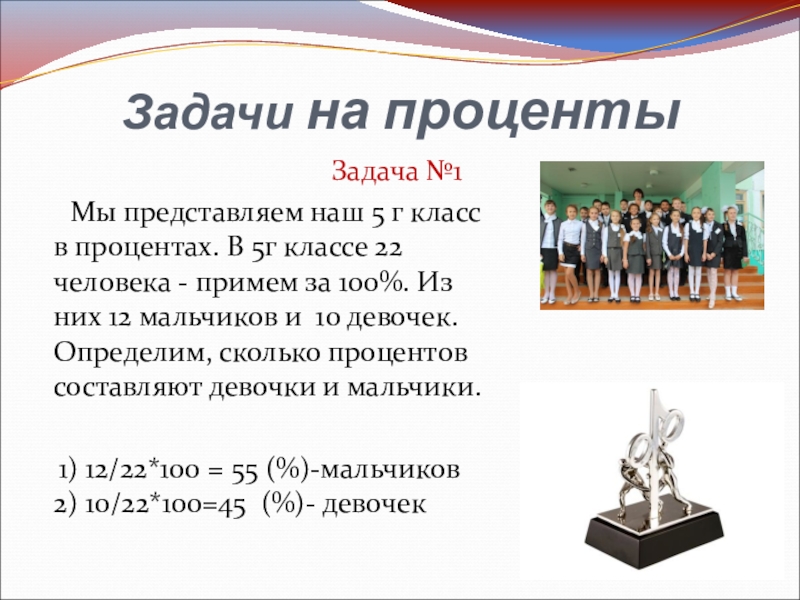 Задачи на проценты

Задача №1

Мы представляем наш 5 г класс в процентах. В 5г классе 22 человека - примем за 100%. Из них 12 мальчиков и 10 девочек. Определим, сколько процентов составляют девочки и мальчики.

1) 12/22*100 = 55 (%)-мальчиков
2) 10/22*100=45 (%)- девочек